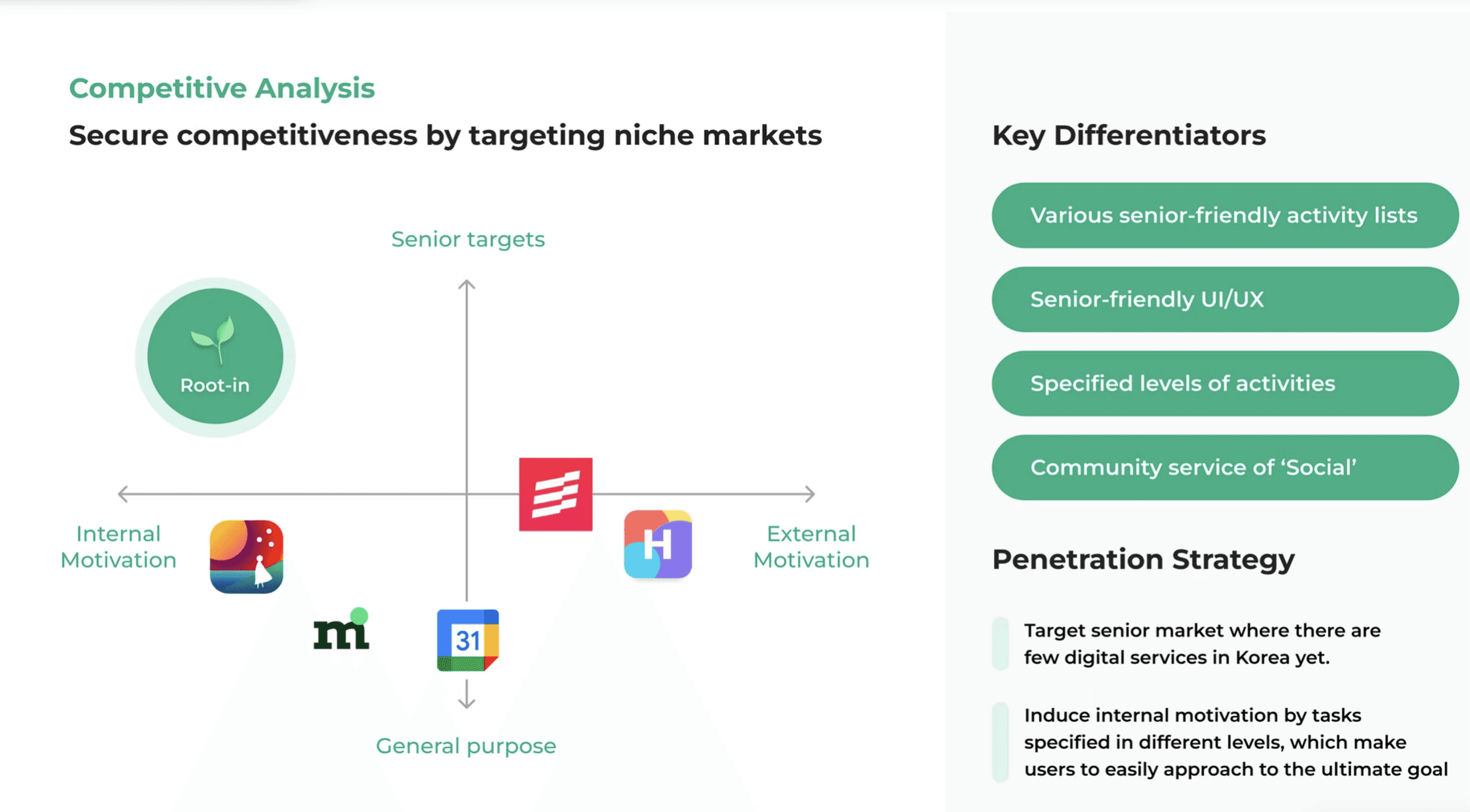 Competitive Analysis

Secure competitiveness by targeting niche markets

Senior targets

Root-in

Internal Motivation

External Motivation

H

m

31

General purpose

Key Differentiators

Various senior-friendly activity lists

Senior-friendly UI/UX

Specified levels of activities

Community service of ‘Social’

Penetration Strategy

Target senior market where there are few digital services in Korea yet.

Induce internal motivation by tasks specified in different levels, which make users to easily approach to the ultimate goal